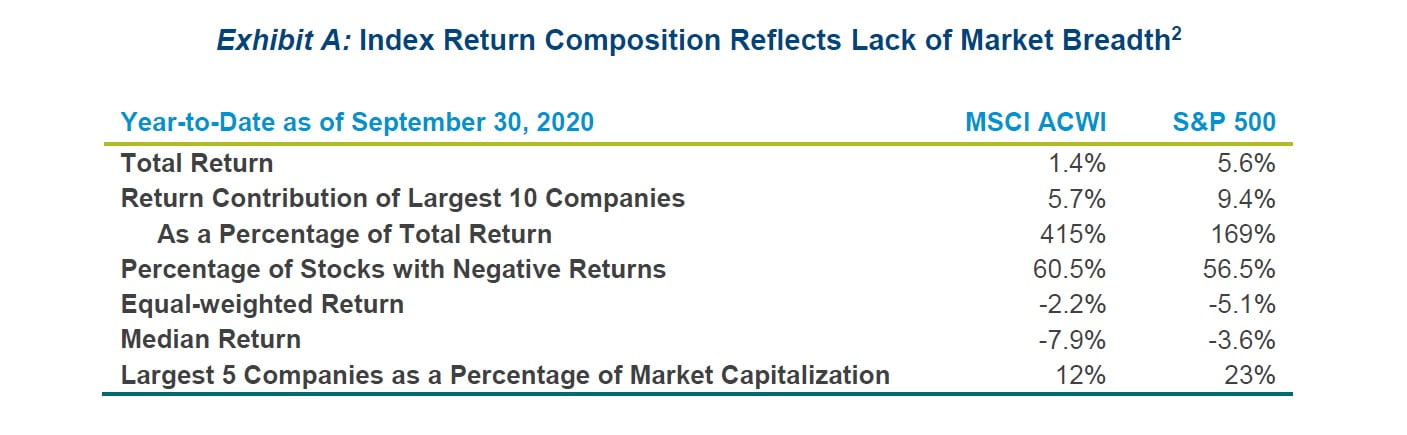 Exhibit A: Index Return Composition Reflects Lack of Market Breadth$^2$

| Year-to-Date as of September 30, 2020 | MSCI ACWI | S&P 500 |
|---|---|---|
| Total Return | 1.4% | 5.6% |
| Return Contribution of Largest 10 Companies | 5.7% | 9.4% |
| As a Percentage of Total Return | 415% | 169% |
| Percentage of Stocks with Negative Returns | 60.5% | 56.5% |
| Equal-weighted Return | -2.2% | -5.1% |
| Median Return | -7.9% | -3.6% |
| Largest 5 Companies as a Percentage of Market Capitalization | 12% | 23% |